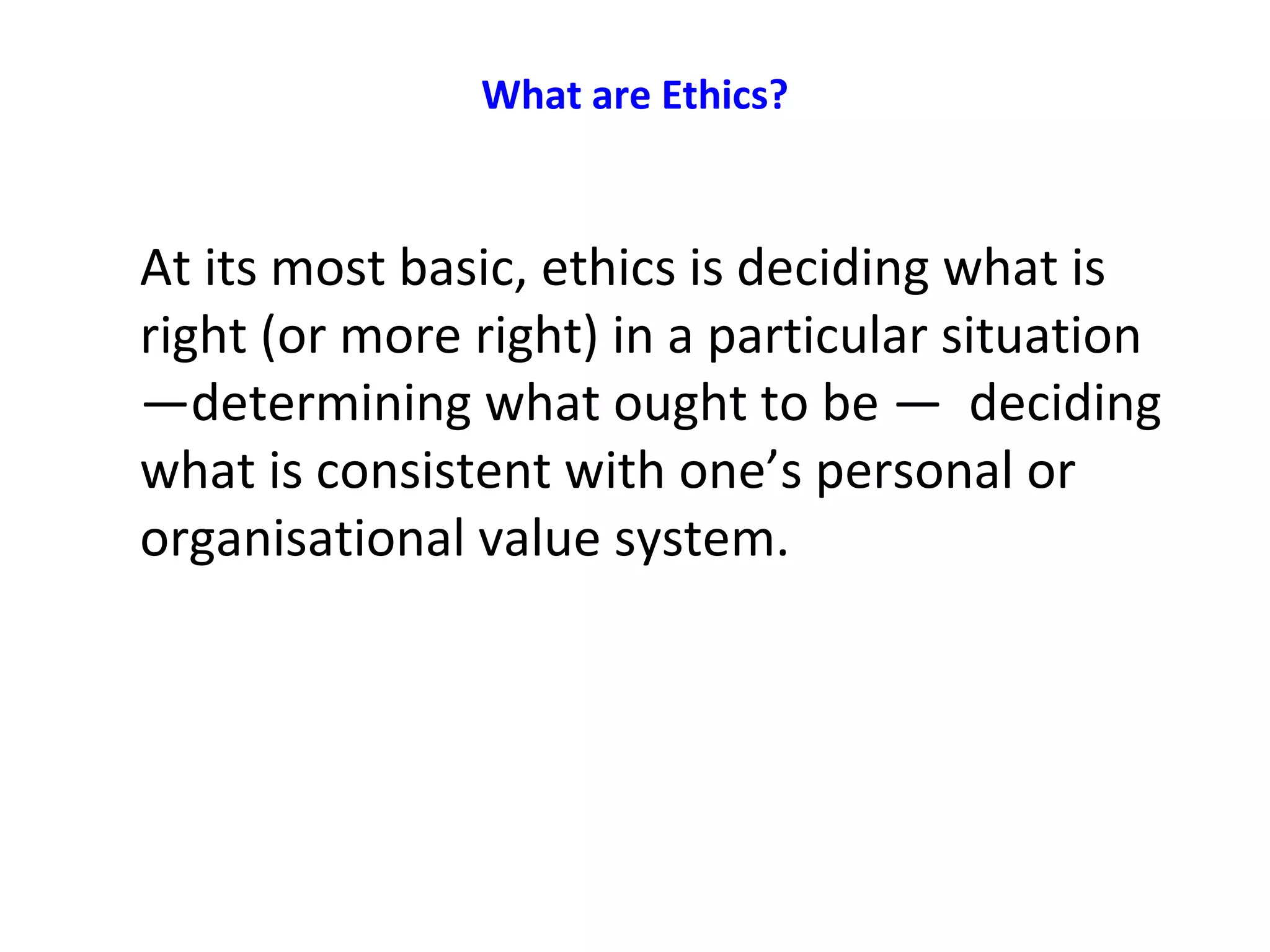 What are Ethics?

At its most basic, ethics is deciding what is right (or more right) in a particular situation —determining what ought to be — deciding what is consistent with one’s personal or organisational value system.